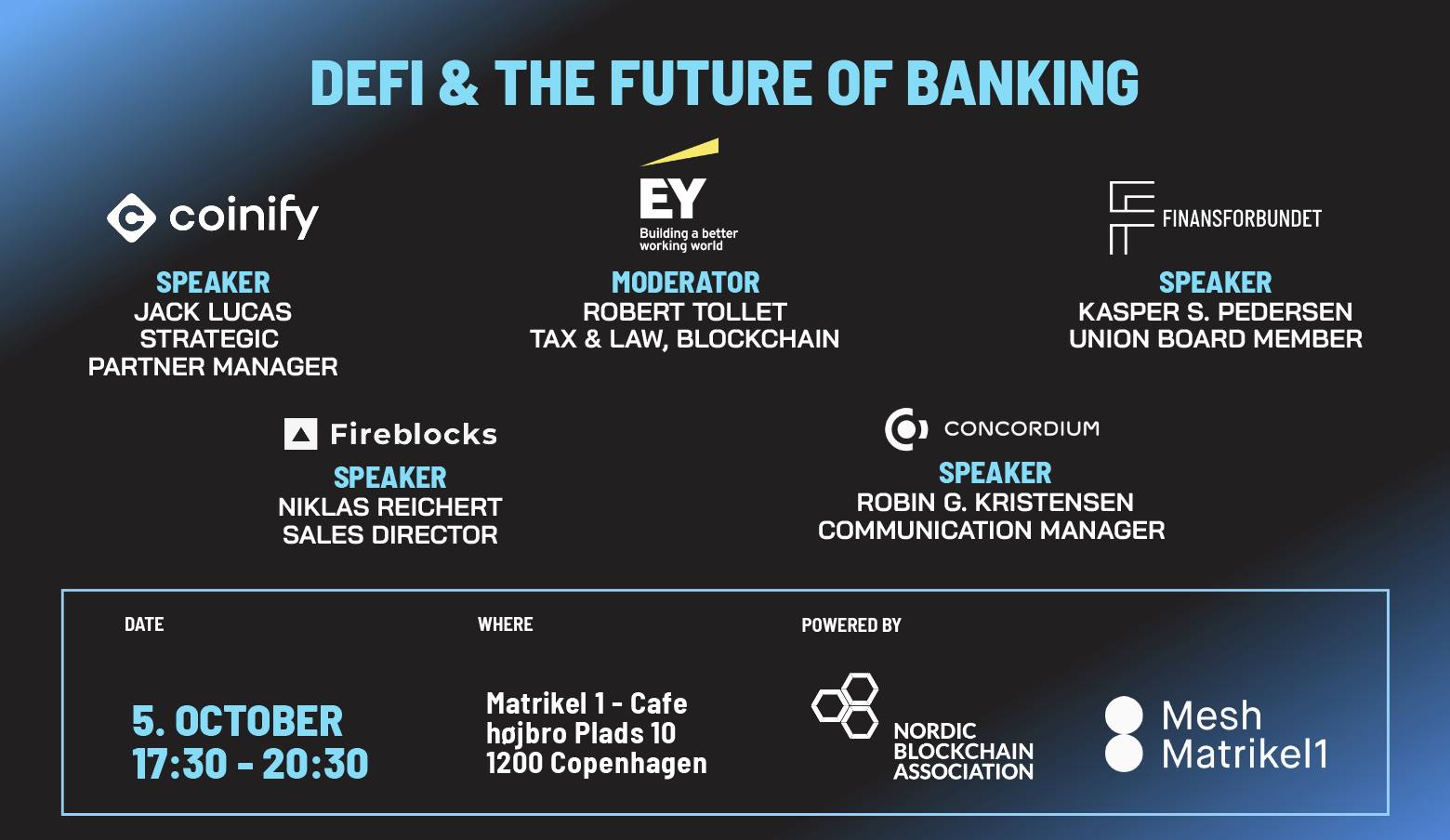 DEFI & THE FUTURE OF BANKING

coinify

SPEAKER
JACK LUCAS
STRATEGIC
PARTNER MANAGER

EY
Building a better working world

MODERATOR
ROBERT TOLLET
TAX & LAW, BLOCKCHAIN

FINANSFORBUNDET

SPEAKER
KASPER S. PEDERSEN
UNION BOARD MEMBER

Fireblocks

SPEAKER
NIKLAS REICHERT
SALES DIRECTOR

CONCORDIUM

SPEAKER
ROBIN G. KRISTENSEN
COMMUNICATION MANAGER

DATE

5. OCTOBER
17:30 - 20:30

WHERE

Matrikel 1 - Cafe
højbro Plads 10
1200 Copenhagen

POWERED BY

NORDIC BLOCKCHAIN ASSOCIATION

Mesh
Matrikel1